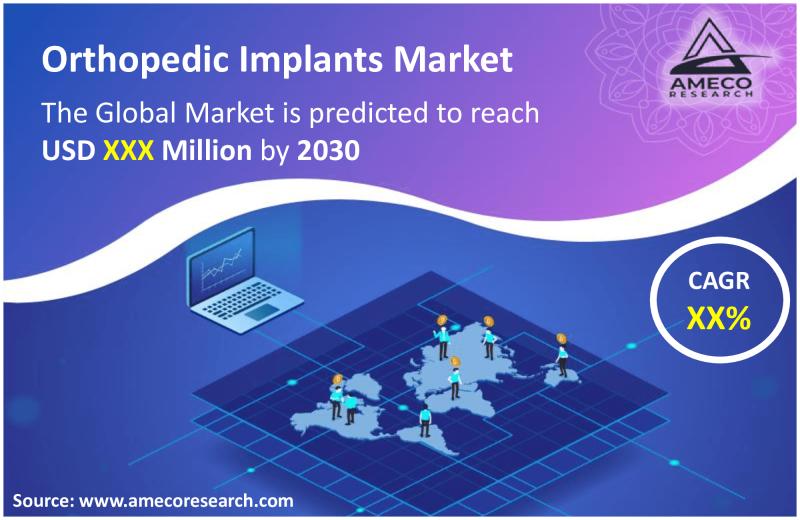 Orthopedic Implants Market

The Global Market is predicted to reach USD XXX Million by 2030

AMECO RESEARCH

CAGR XX%

Source: www.amecoresearch.com